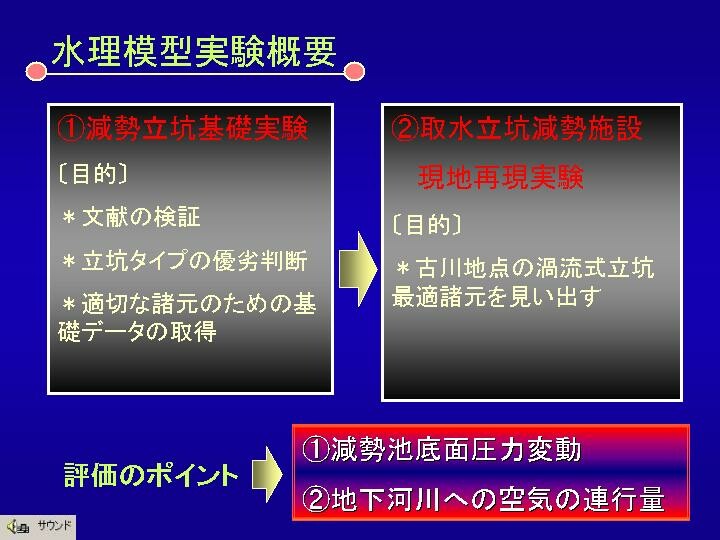 水理模型実験概要

①減勢立坑基礎実験

〔目的〕

＊文献の検証

＊立坑タイプの優劣判断

＊適切な諸元のための基礎データの取得

②取水立坑減勢施設

現地再現実験

〔目的〕

＊古川地点の渦流式立坑最適諸元を見い出す

評価のポイント

①減勢池底面圧力変動

②地下河川への空気の連行量

サウンド